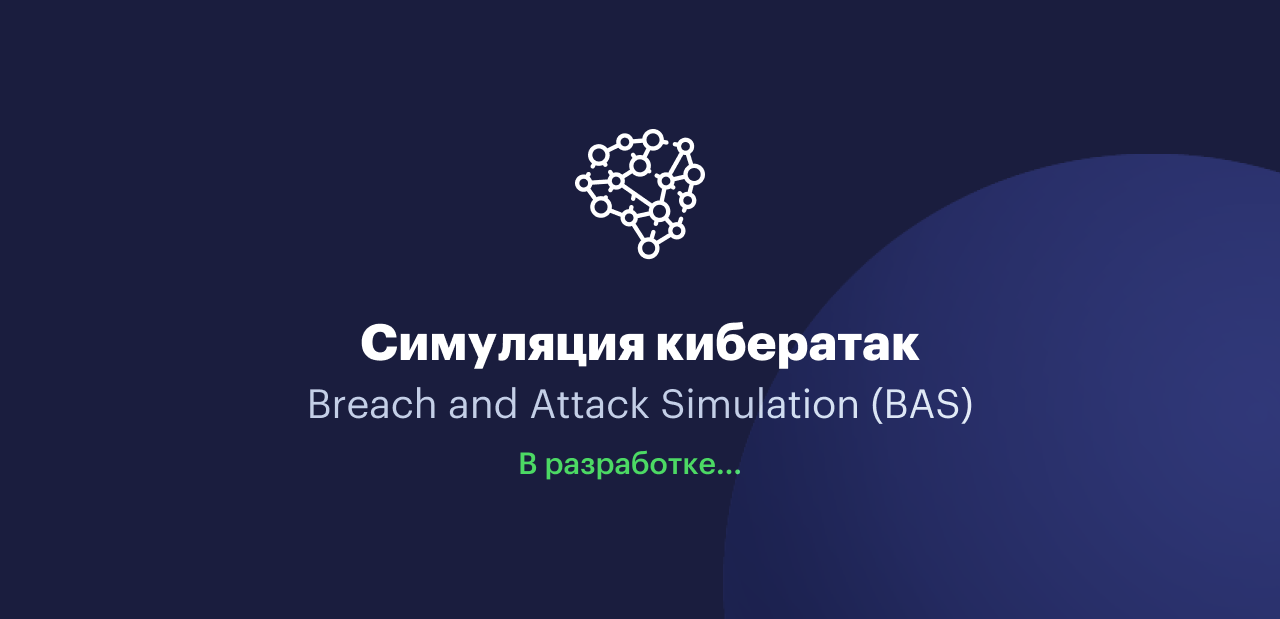 Симуляция кибератак

Breach and Attack Simulation (BAS)

В разработке...